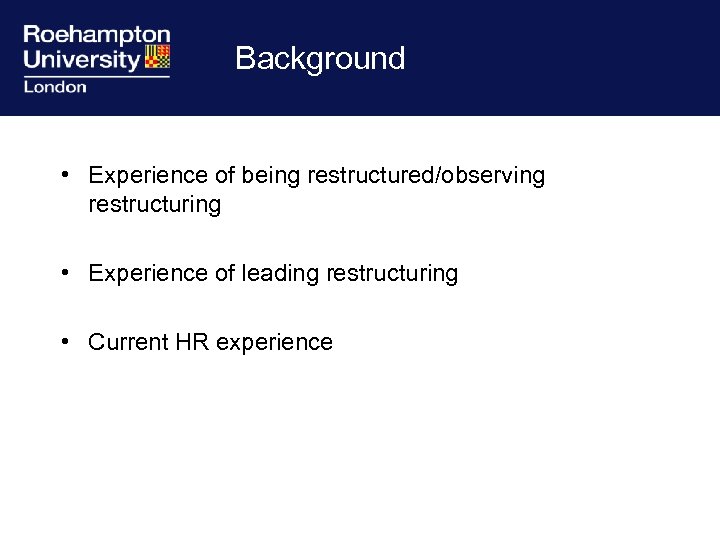 Roehampton University London

Background

• Experience of being restructured/observing restructuring

• Experience of leading restructuring

• Current HR experience